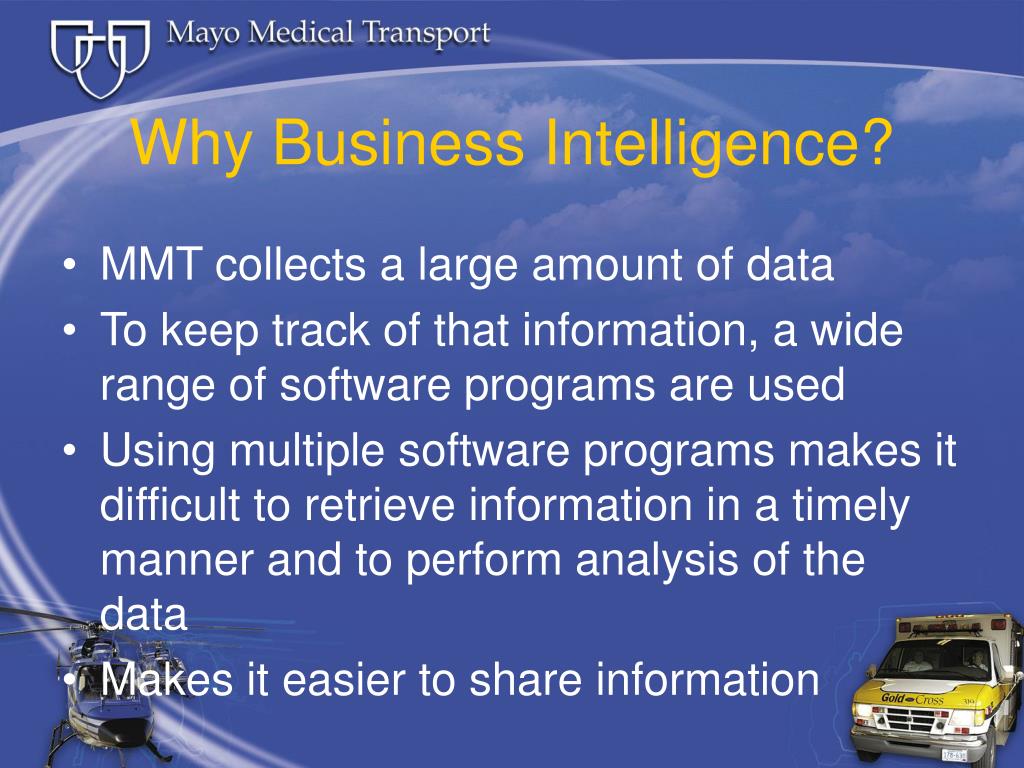 Mayo Medical Transport

Why Business Intelligence?

• MMT collects a large amount of data
• To keep track of that information, a wide range of software programs are used
• Using multiple software programs makes it difficult to retrieve information in a timely manner and to perform analysis of the data
• Makes it easier to share information

Gold Cross